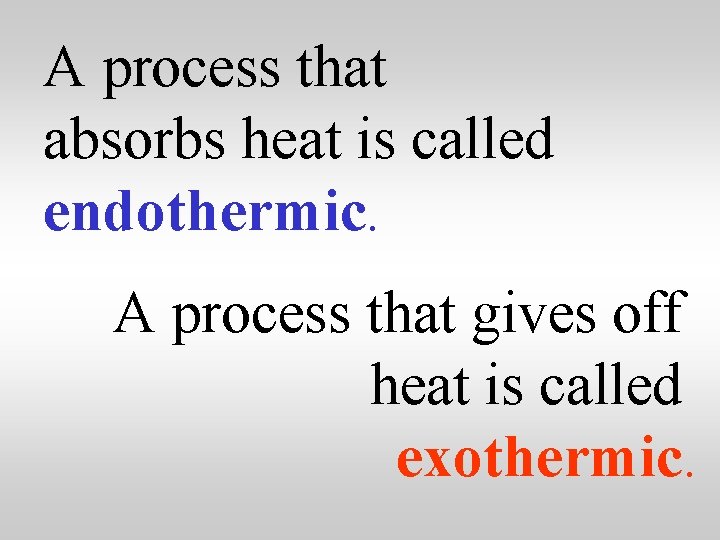 A process that absorbs heat is called endothermic.

A process that gives off heat is called exothermic.